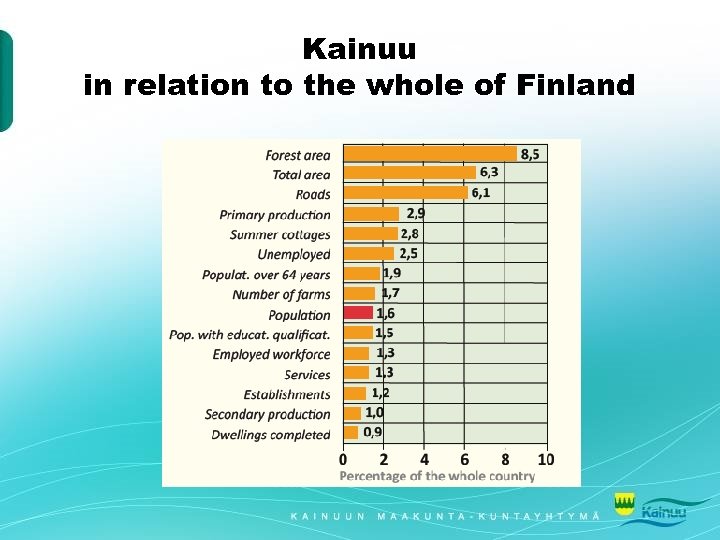 Kainuu
in relation to the whole of Finland

Forest area 8,5
Total area 6,3
Roads 6,1
Primary production 2,9
Summer cottages 2,8
Unemployed 2,5
Populat. over 64 years 1,9
Number of farms 1,7
Population 1,6
Pop. with educat. qualificat. 1,5
Employed workforce 1,3
Services 1,3
Establishments 1,2
Secondary production 1,0
Dwellings completed 0,9

0 2 4 6 8 10
Percentage of the whole country

KAINUUN MAAKUNTA-KUNTAYHTYMÄ
Kainuu